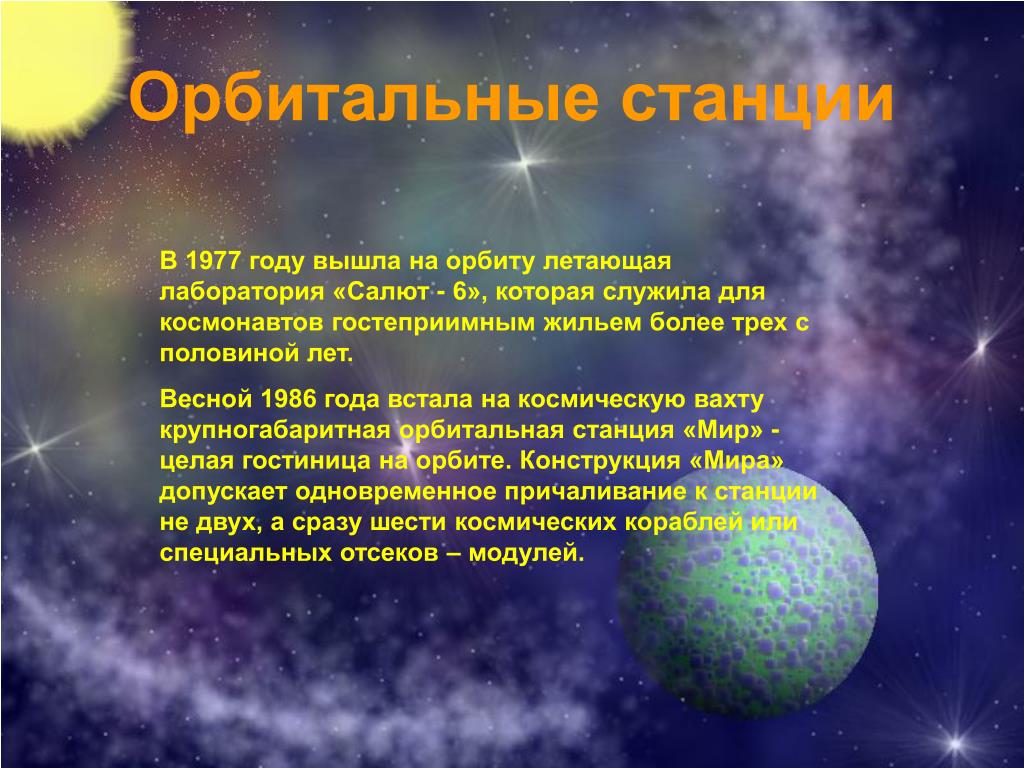 Орбитальные станции

В 1977 году вышла на орбиту летающая лаборатория «Салют - 6», которая служила для космонавтов гостеприимным жильем более трех с половиной лет.

Весной 1986 года встала на космическую вахту крупногабаритная орбитальная станция «Мир» - целая гостиница на орбите. Конструкция «Мира» допускает одновременное причаливание к станции не двух, а сразу шести космических кораблей или специальных отсеков – модулей.